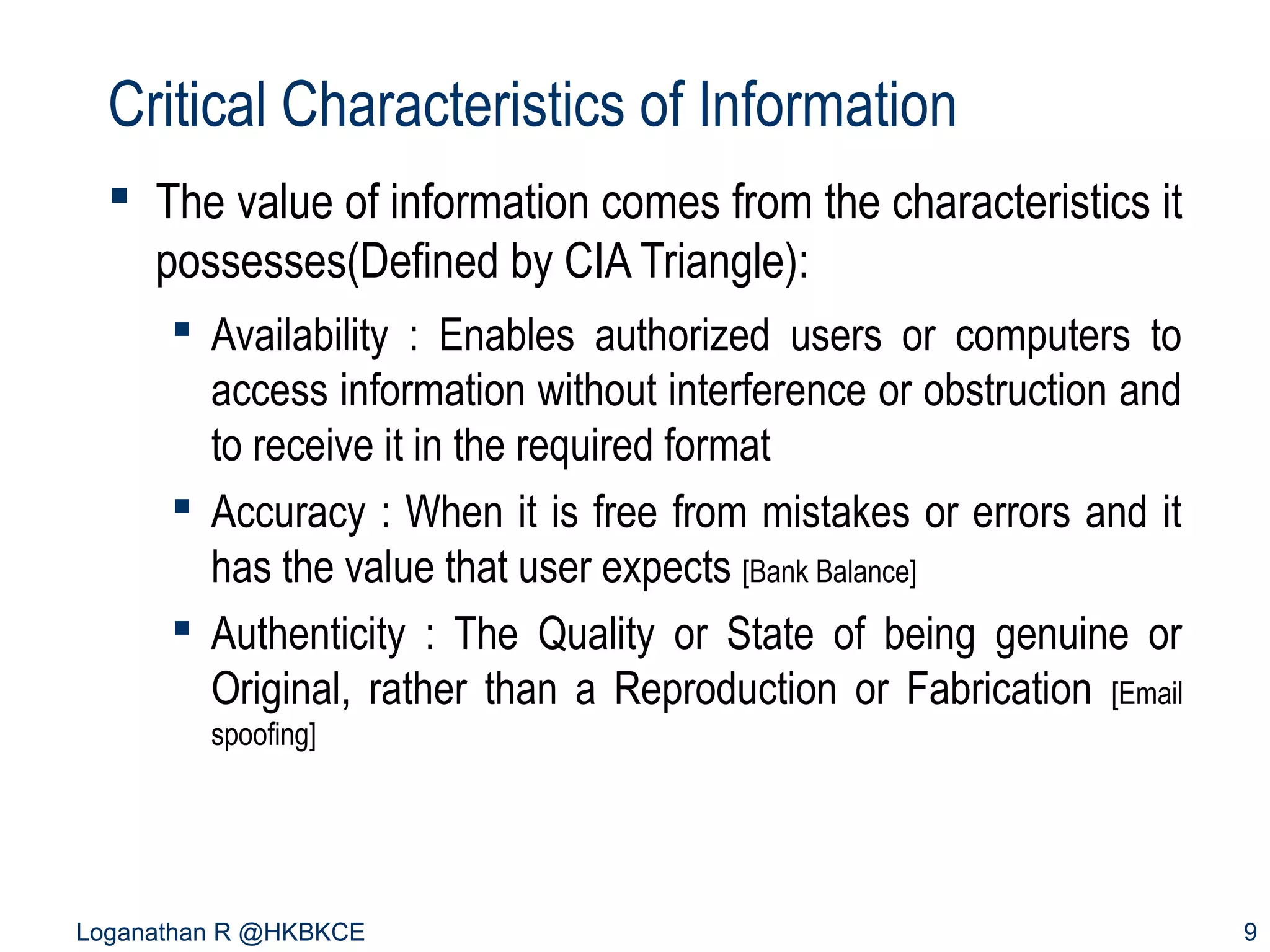 Critical Characteristics of Information

▪ The value of information comes from the characteristics it possesses(Defined by CIA Triangle):

▪ Availability : Enables authorized users or computers to access information without interference or obstruction and to receive it in the required format

▪ Accuracy : When it is free from mistakes or errors and it has the value that user expects [Bank Balance]

▪ Authenticity : The Quality or State of being genuine or Original, rather than a Reproduction or Fabrication [Email spoofing]

Loganathan R @HKBKCE

9